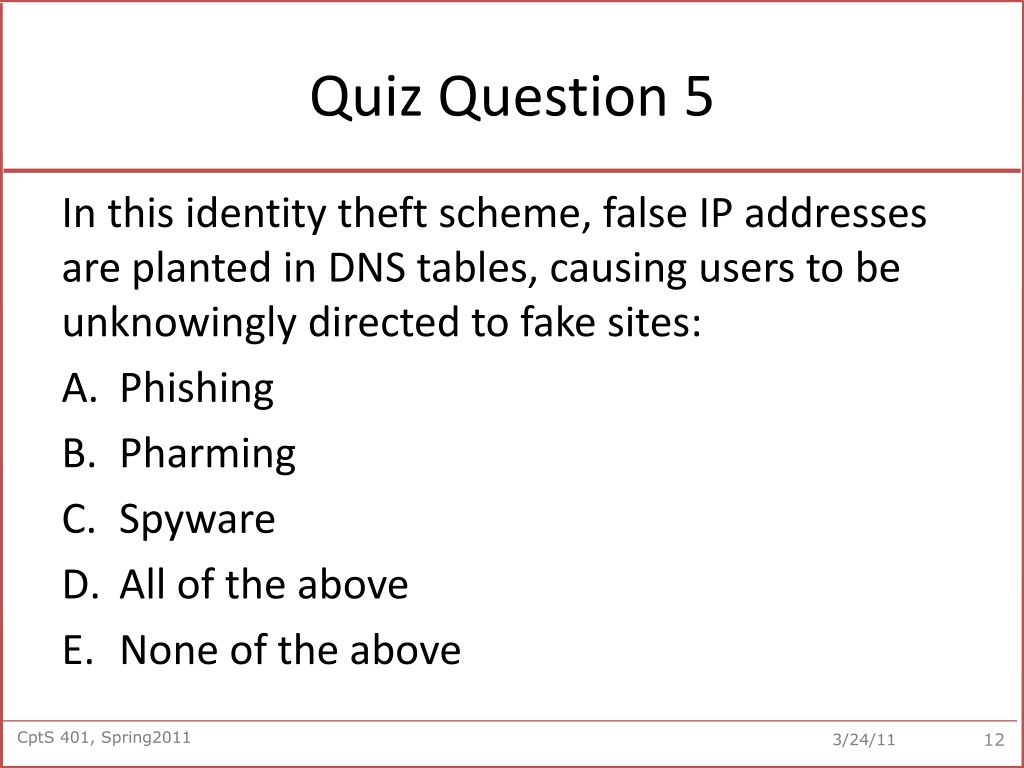 Quiz Question 5

In this identity theft scheme, false IP addresses are planted in DNS tables, causing users to be unknowingly directed to fake sites:

A. Phishing
B. Pharming
C. Spyware
D. All of the above
E. None of the above

CptS 401, Spring2011

3/24/11

12